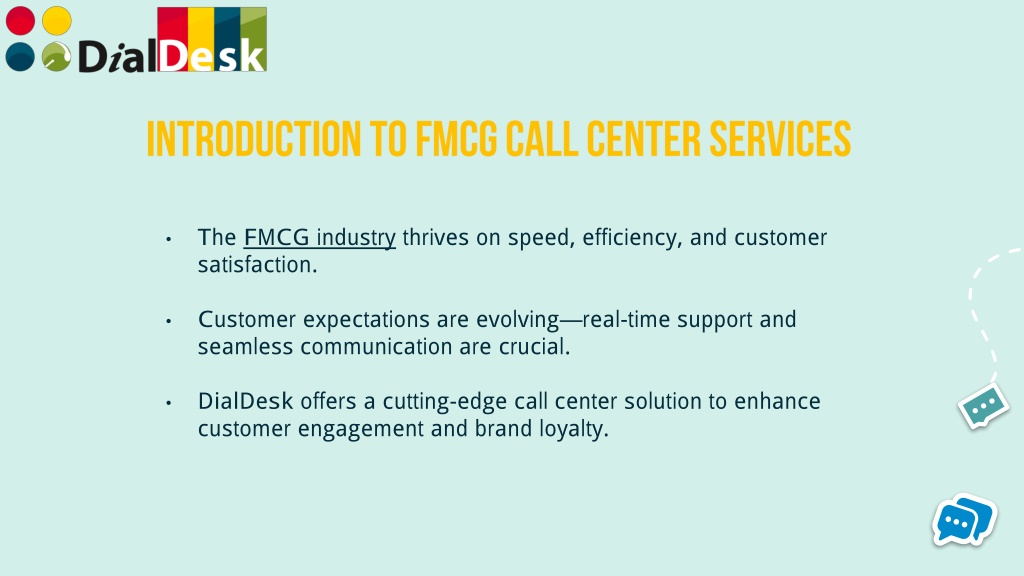 DialDesk

INTRODUCTION TO FMCG CALL CENTER SERVICES

• The FMCG industry thrives on speed, efficiency, and customer satisfaction.

• Customer expectations are evolving—real-time support and seamless communication are crucial.

• DialDesk offers a cutting-edge call center solution to enhance customer engagement and brand loyalty.